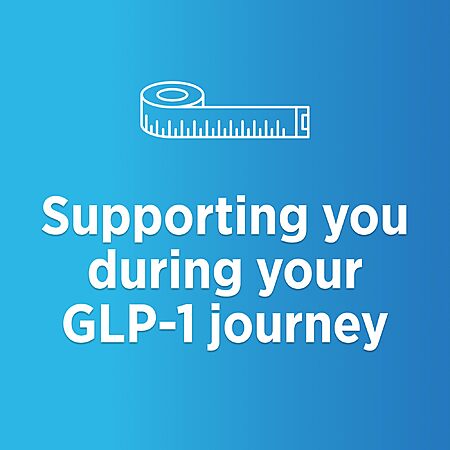 Supporting you during your GLP-1 journey